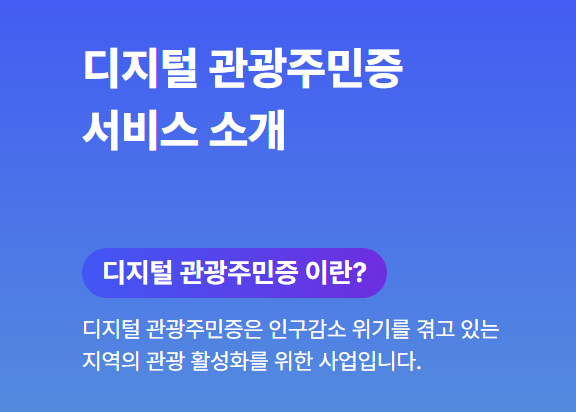 디지털 관광주민증
서비스 소개

디지털 관광주민증 이란?

디지털 관광주민증은 인구감소 위기를 겪고 있는 지역의 관광 활성화를 위한 사업입니다.